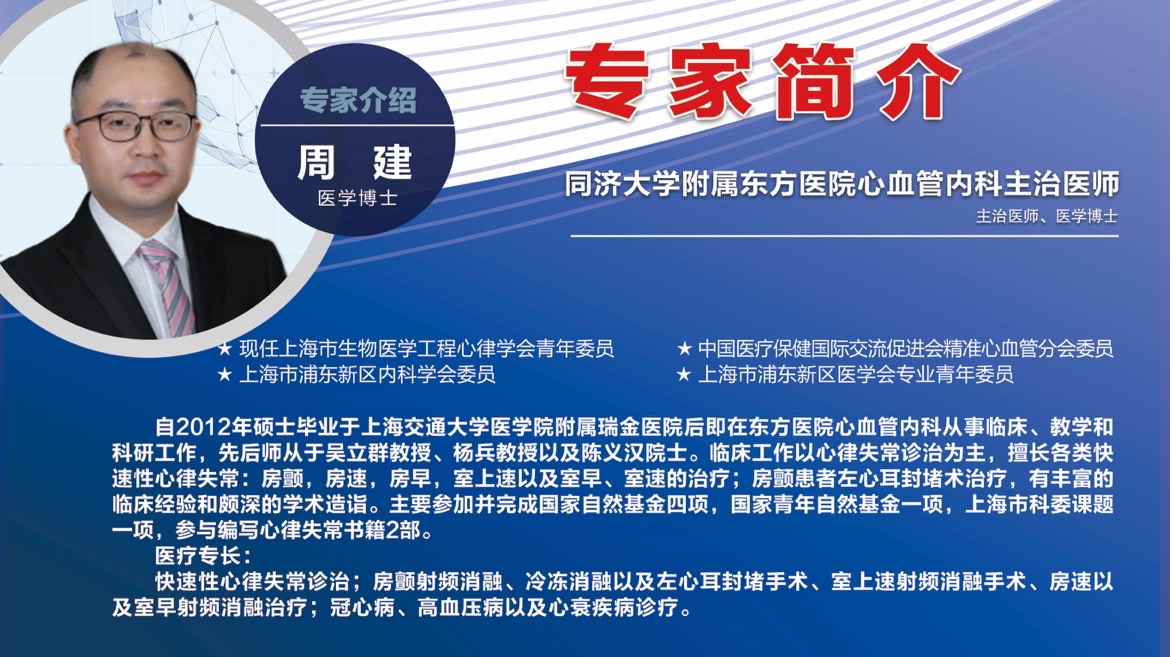 专家介绍
周 建
医学博士

专家简介

同济大学附属东方医院心血管内科主治医师
主治医师、医学博士

★ 现任上海市生物医学工程心律学会青年委员
★ 上海市浦东新区内科学会委员
★ 中国医疗保健国际交流促进会精准心血管分会委员
★ 上海市浦东新区医学会专业青年委员

自2012年硕士毕业于上海交通大学医学院附属瑞金医院后即在东方医院心血管内科从事临床、教学和科研工作，先后师从于吴立群教授、杨兵教授以及陈义汉院士。临床工作以心律失常诊治为主，擅长各类快速性心律失常：房颤，房速，房早，室上速以及室早、室速的治疗；房颤患者左心耳封堵术治疗，有丰富的临床经验和颇深的学术造诣。主要参加并完成国家自然基金四项，国家青年自然基金一项，上海市科委课题一项，参与编写心律失常书籍2部。

医疗专长：

快速性心律失常诊治；房颤射频消融、冷冻消融以及左心耳封堵手术、室上速射频消融手术、房速以及室早射频消融治疗；冠心病、高血压病以及心衰疾病诊疗。